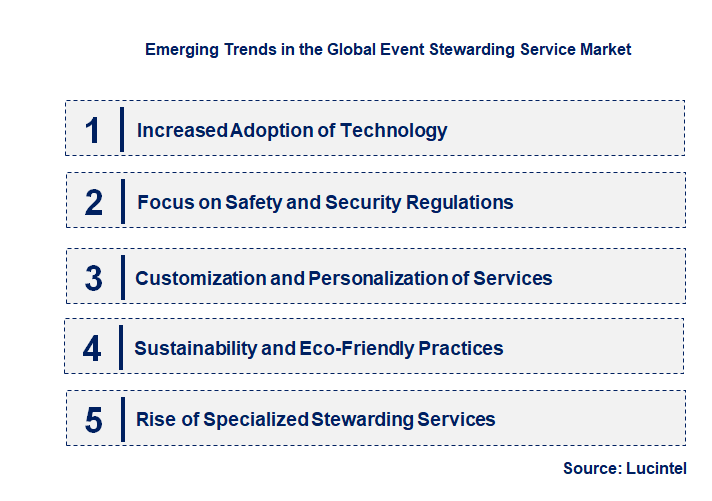 Emerging Trends in the Global Event Stewarding Service Market

1 Increased Adoption of Technology

2 Focus on Safety and Security Regulations

3 Customization and Personalization of Services

4 Sustainability and Eco-Friendly Practices

5 Rise of Specialized Stewarding Services

Source: Lucintel